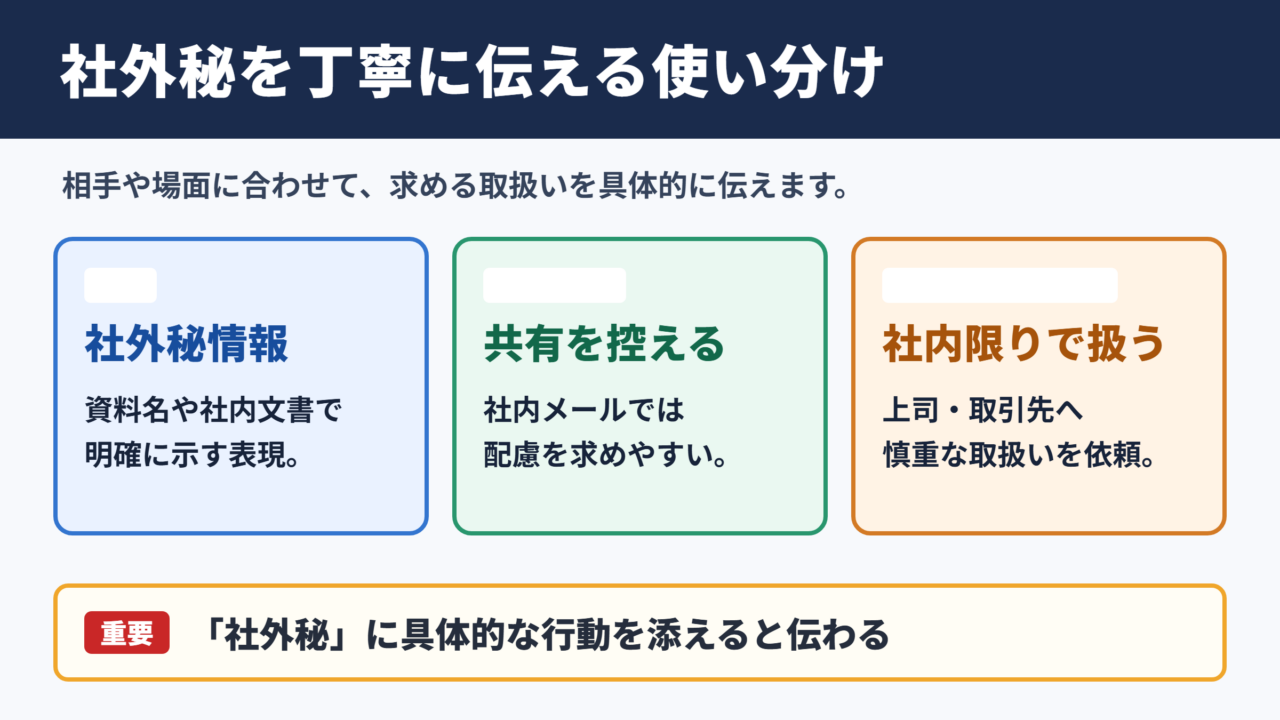 社外秘を丁寧に伝える使い分け

相手や場面に合わせて、求める取扱いを具体的に伝えます。

社外秘情報

資料名や社内文書で明確に示す表現。

共有を控える

社内メールでは配慮を求めやすい。

社内限りで扱う

上司・取引先へ慎重な取扱いを依頼。

重要

「社外秘」に具体的な行動を添えると伝わる